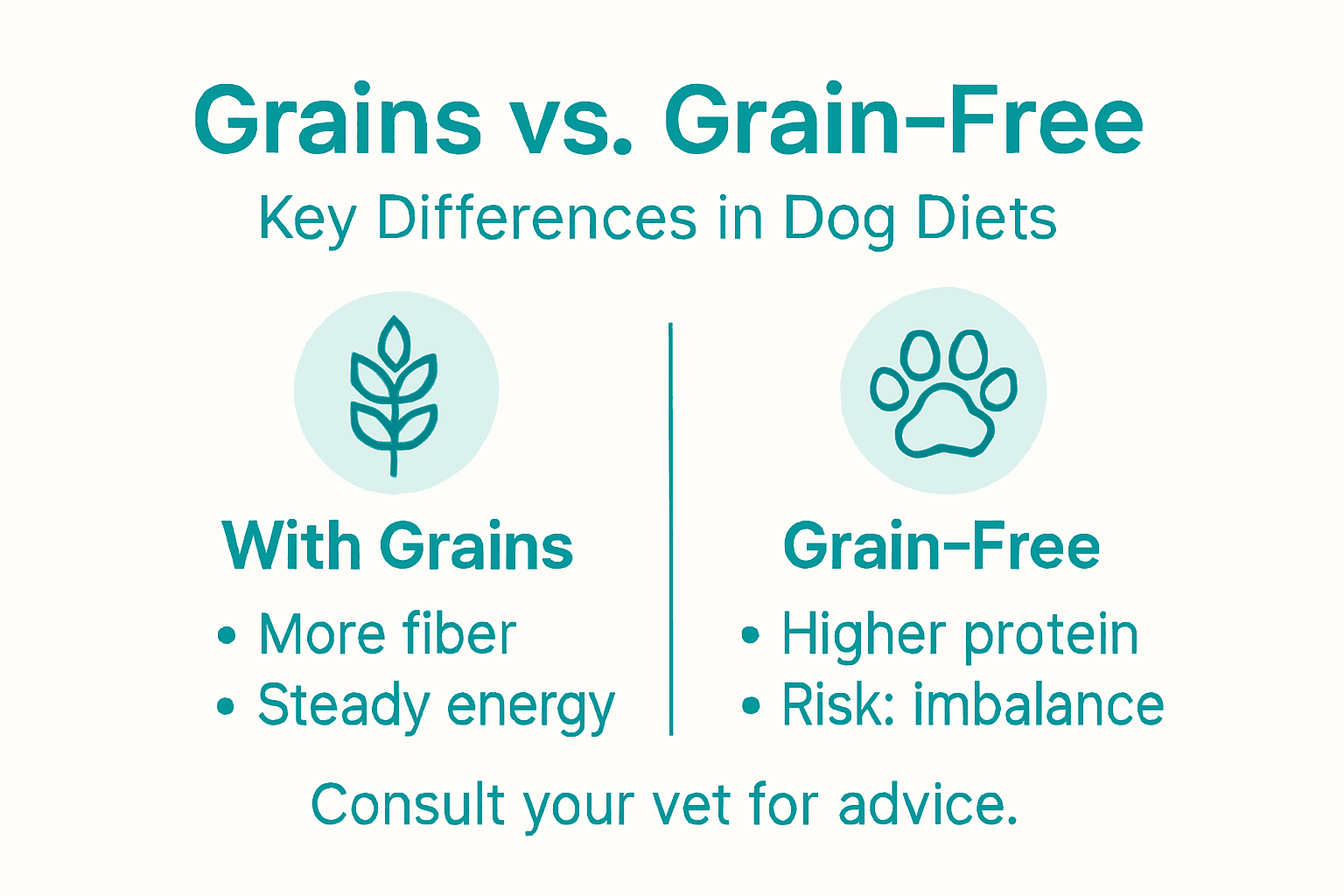 Grains vs. Grain-Free

Key Differences in Dog Diets

With Grains

• More fiber
• Steady energy

Grain-Free

• Higher protein
• Risk: imbalance

Consult your vet for advice.